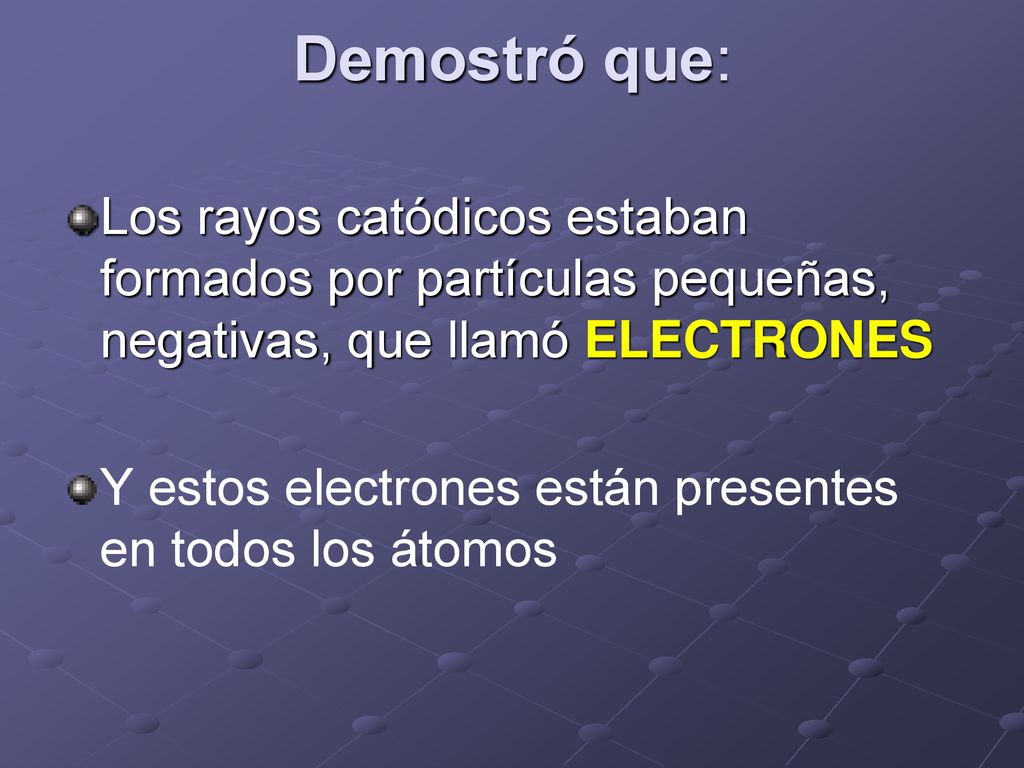 Demostró que:

Los rayos catódicos estaban formados por partículas pequeñas, negativas, que llamó ELECTRONES

Y estos electrones están presentes en todos los átomos